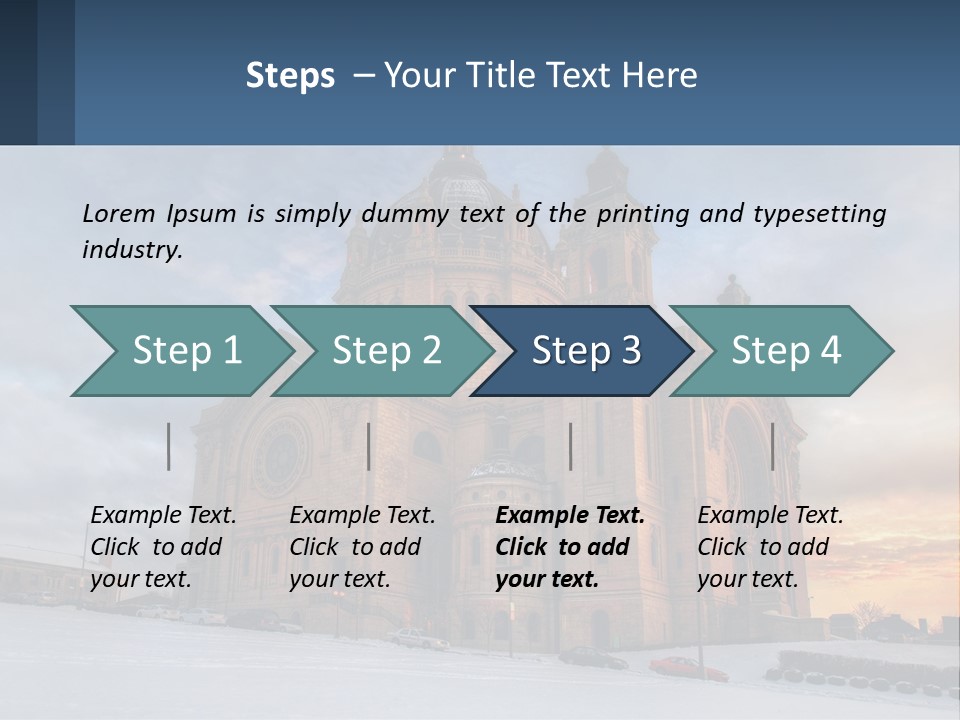 Steps – Your Title Text Here

Lorem Ipsum is simply dummy text of the printing and typesetting industry.

Step 1

Step 2

Step 3

Step 4

Example Text. Click to add your text.

Example Text. Click to add your text.

Example Text. Click to add your text.

Example Text. Click to add your text.